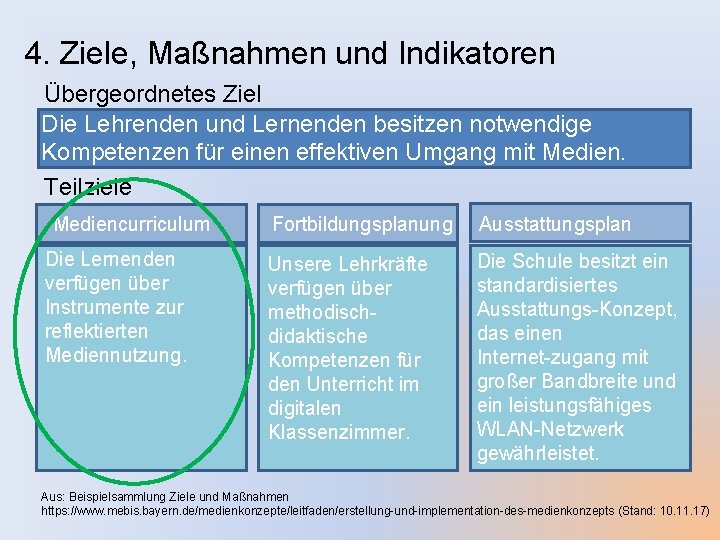 4. Ziele, Maßnahmen und Indikatoren

Übergeordnetes Ziel

Die Lehrenden und Lernenden besitzen notwendige Kompetenzen für einen effektiven Umgang mit Medien.

Teilziele

Mediencurriculum

Die Lernenden verfügen über Instrumente zur reflektierten Mediennutzung.

Fortbildungsplanung

Unsere Lehrkräfte verfügen über methodisch-didaktische Kompetenzen für den Unterricht im digitalen Klassenzimmer.

Ausstattungsplan

Die Schule besitzt ein standardisiertes Ausstattungs-Konzept, das einen Internet-zugang mit großer Bandbreite und ein leistungsfähiges WLAN-Netzwerk gewährleistet.

Aus: Beispielsammlung Ziele und Maßnahmen
https://www.mebis.bayern.de/medienkonzepte/leitfaden/erstellung-und-implementation-des-medienkonzepts (Stand: 10.11.17)